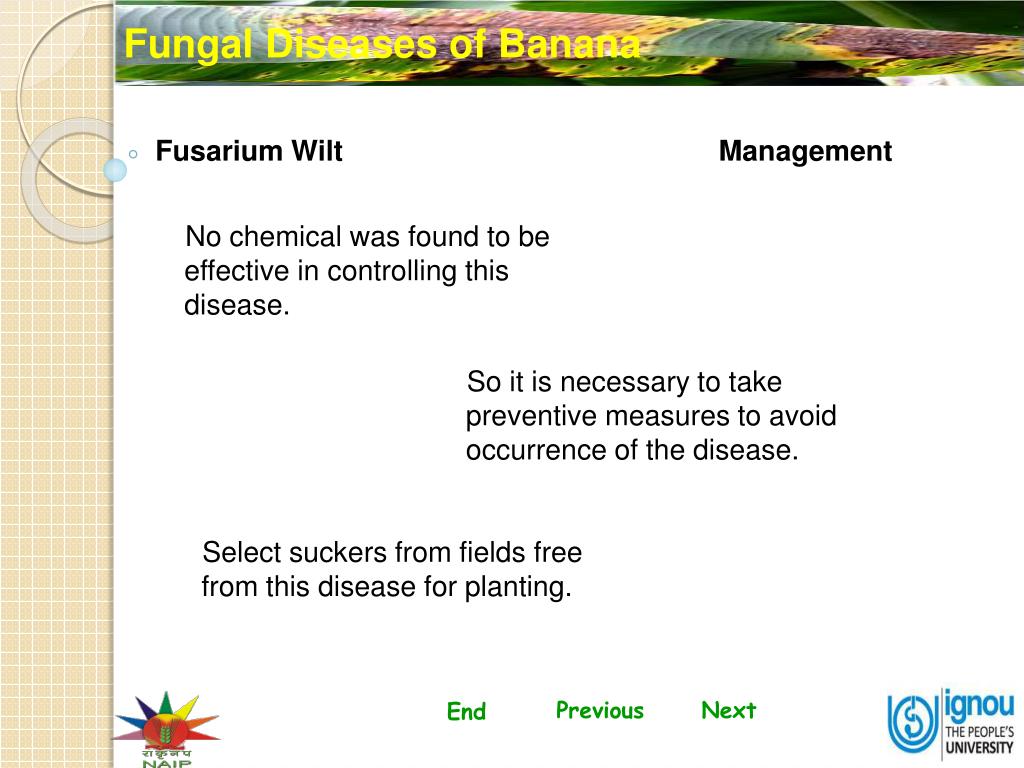 Fungal Diseases of Banana

◦ Fusarium Wilt

Management

No chemical was found to be effective in controlling this disease.

So it is necessary to take preventive measures to avoid occurrence of the disease.

Select suckers from fields free from this disease for planting.

राकृअनुप
NAIP

End

Previous

Next

ignou
THE PEOPLE'S UNIVERSITY